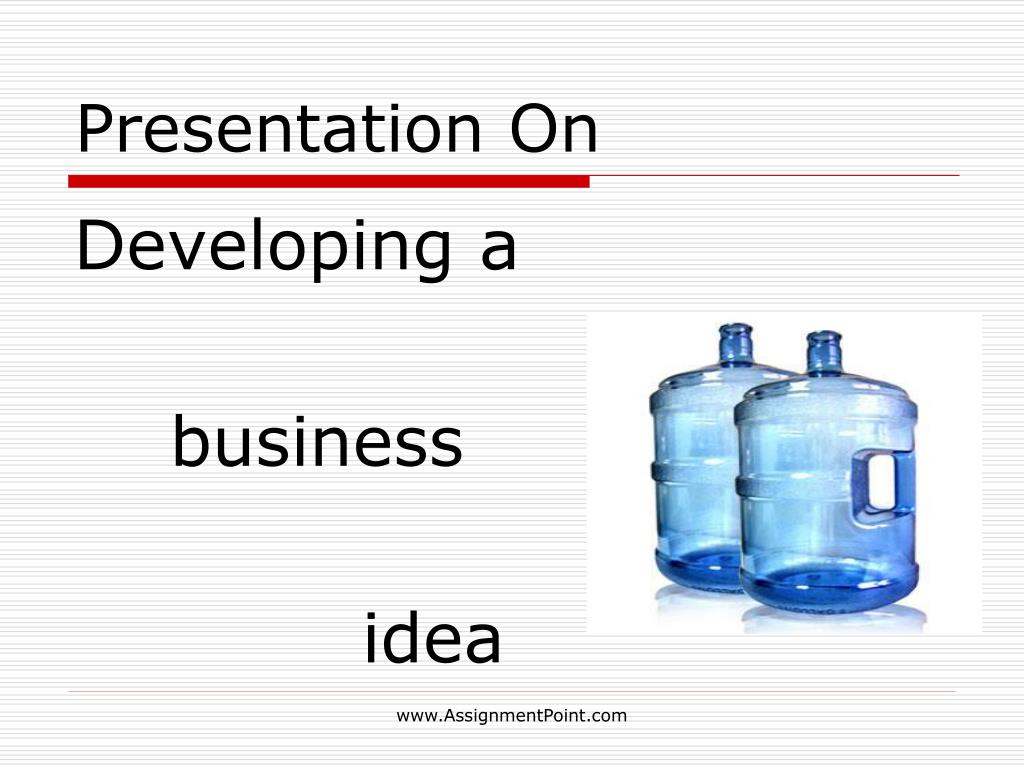 Presentation On

Developing a

business

idea

www.AssignmentPoint.com